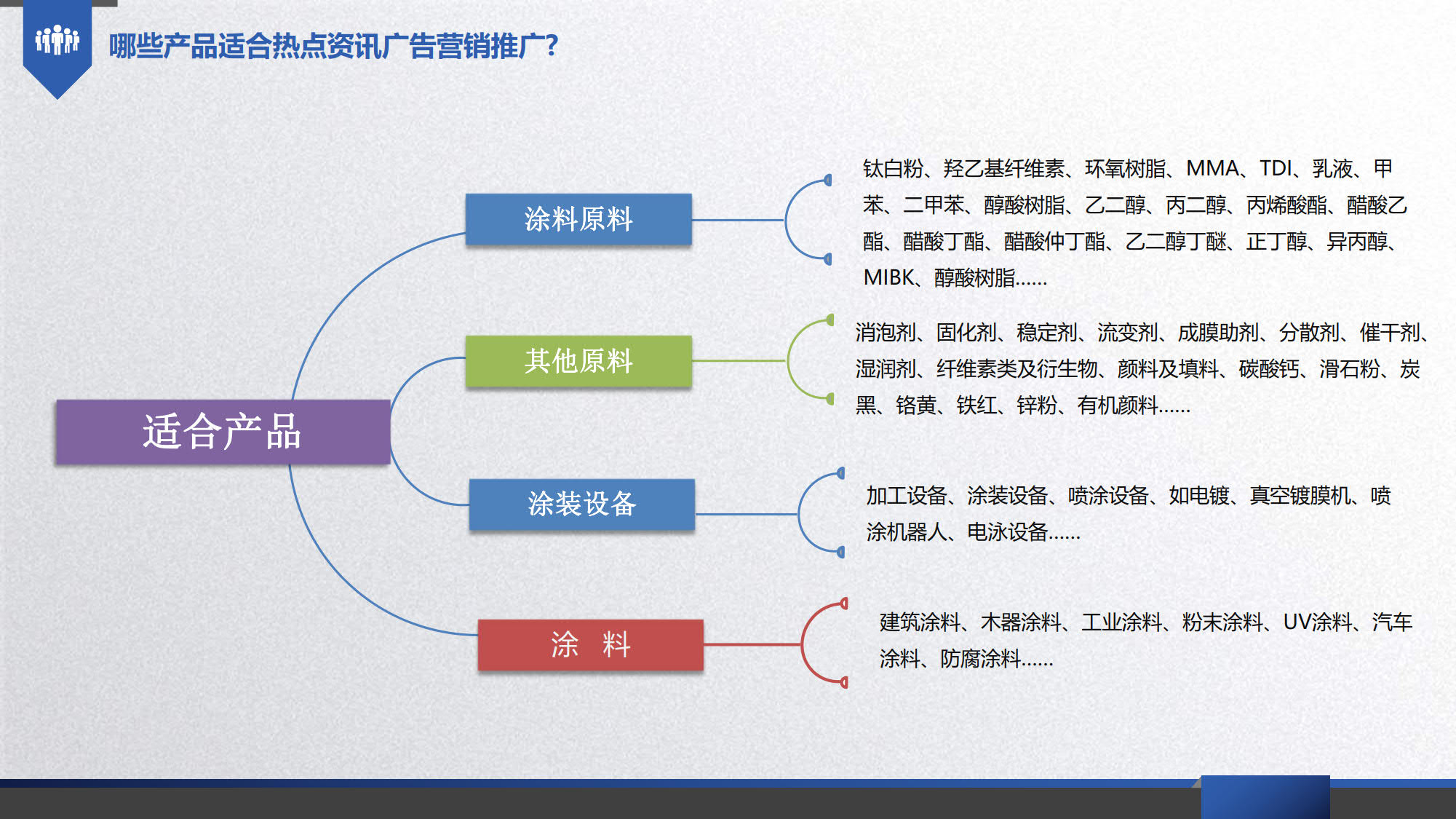 哪些产品适合热点资讯广告营销推广?

适合产品

涂料原料

钛白粉、羟乙基纤维素、环氧树脂、MMA、TDI、乳液、甲苯、二甲苯、醇酸树脂、乙二醇、丙二醇、丙烯酸酯、醋酸乙酯、醋酸丁酯、醋酸仲丁酯、乙二醇丁醚、正丁醇、异丙醇、MIBK、醇酸树脂......

其他原料

消泡剂、固化剂、稳定剂、流变剂、成膜助剂、分散剂、催干剂、湿润剂、纤维素类及衍生物、颜料及填料、碳酸钙、滑石粉、炭黑、铬黄、铁红、锌粉、有机颜料......

涂装设备

加工设备、涂装设备、喷涂设备、如电镀、真空镀膜机、喷涂机器人、电泳设备......

涂 料

建筑涂料、木器涂料、工业涂料、粉末涂料、UV涂料、汽车涂料、防腐涂料......